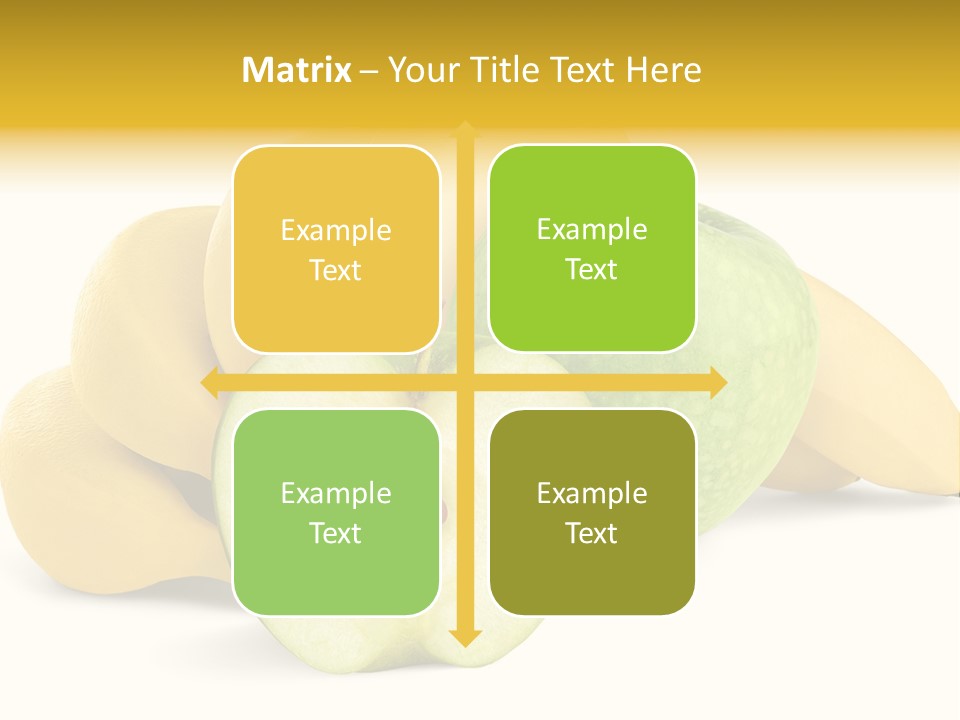 Matrix – Your Title Text Here

Example Text

Example Text

Example Text

Example Text